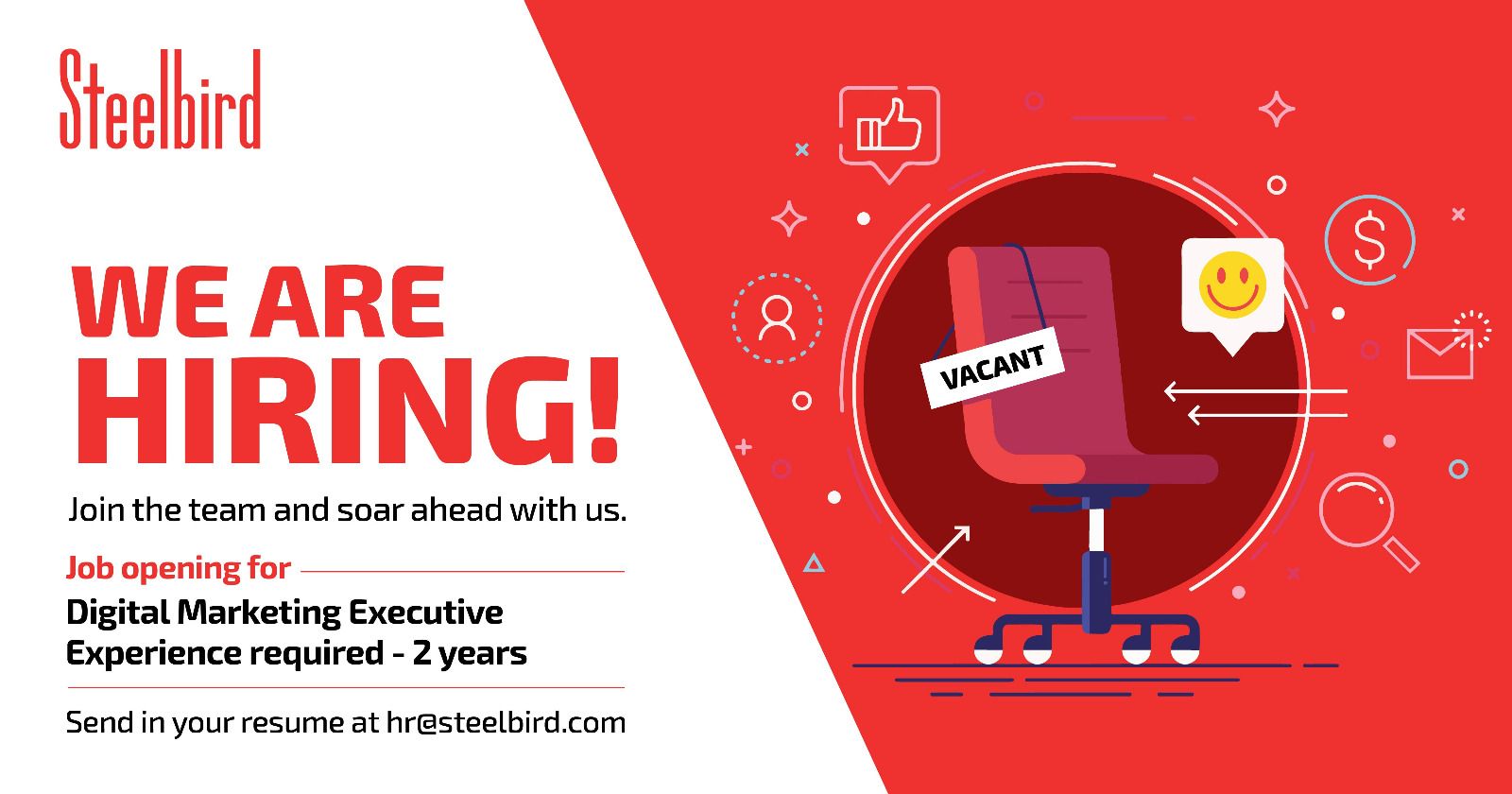 Steelbird

WE ARE HIRING!

Join the team and soar ahead with us.

Job opening for

Digital Marketing Executive
Experience required - 2 years

Send in your resume at hr@steelbird.com

VACANT

$